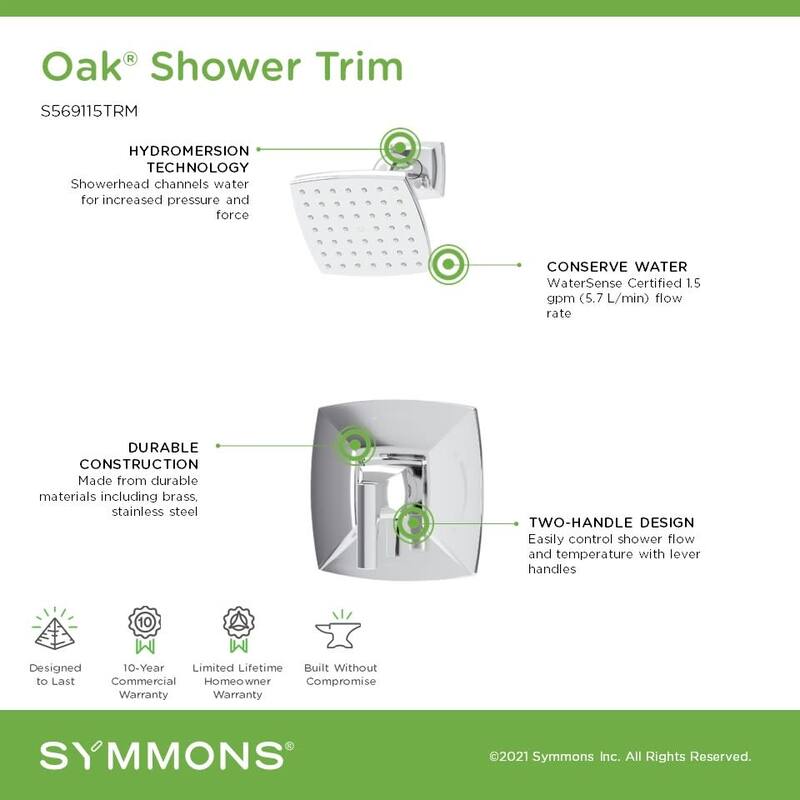 Oak® Shower Trim

S569115TRM

HYDROMERSION TECHNOLOGY
Showerhead channels water for increased pressure and force

CONSERVE WATER
WaterSense Certified 1.5 gpm (5.7 L/min) flow rate

DURABLE CONSTRUCTION
Made from durable materials including brass, stainless steel

TWO-HANDLE DESIGN
Easily control shower flow and temperature with lever handles

Designed to Last

10
10-Year Commercial Warranty

Limited Lifetime Homeowner Warranty

Built Without Compromise

SYMMONS®

©2021 Symmons Inc. All Rights Reserved.